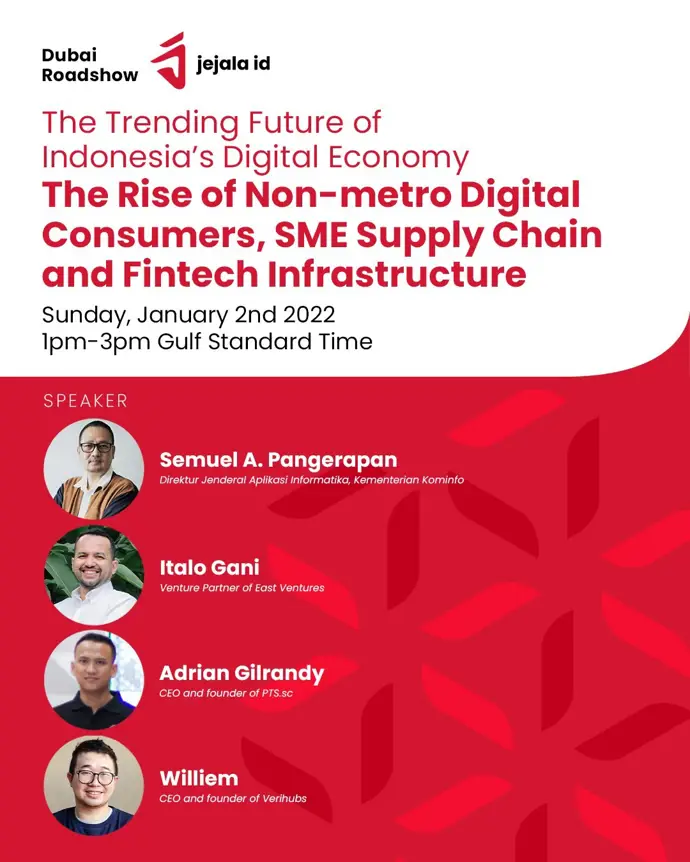 Dubai Roadshow

jejala id

The Trending Future of Indonesia's Digital Economy

The Rise of Non-metro Digital Consumers, SME Supply Chain and Fintech Infrastructure

Sunday, January 2nd 2022
1pm-3pm Gulf Standard Time

SPEAKER

Semuel A. Pangerapan
Direktur Jenderal Aplikasi Informatika, Kementerian Kominfo

Italo Gani
Venture Partner of East Ventures

Adrian Gilrandy
CEO and founder of PTS.sc

Williem
CEO and founder of Verihubs